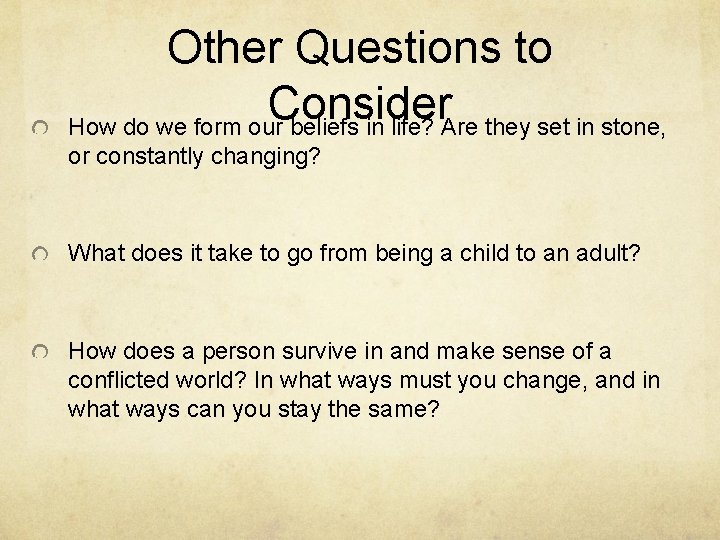 Other Questions to Consider

How do we form our beliefs in life? Are they set in stone, or constantly changing?

What does it take to go from being a child to an adult?

How does a person survive in and make sense of a conflicted world? In what ways must you change, and in what ways can you stay the same?